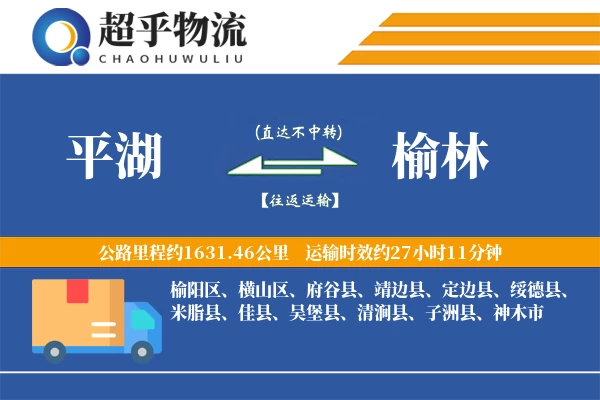 超乎物流
CHAOHUWULIU

平湖

(直达不中转)

【往返运输】

榆林

公路里程约1631.46公里 运输时效约27小时11分钟

榆阳区、横山区、府谷县、靖边县、定边县、绥德县、米脂县、佳县、吴堡县、清涧县、子洲县、神木市